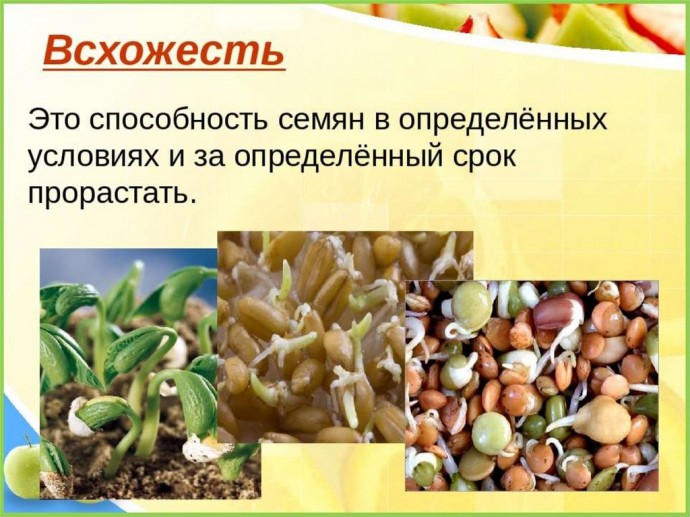 Всхожесть

Это способность семян в определённых условиях и за определённый срок прорастать.